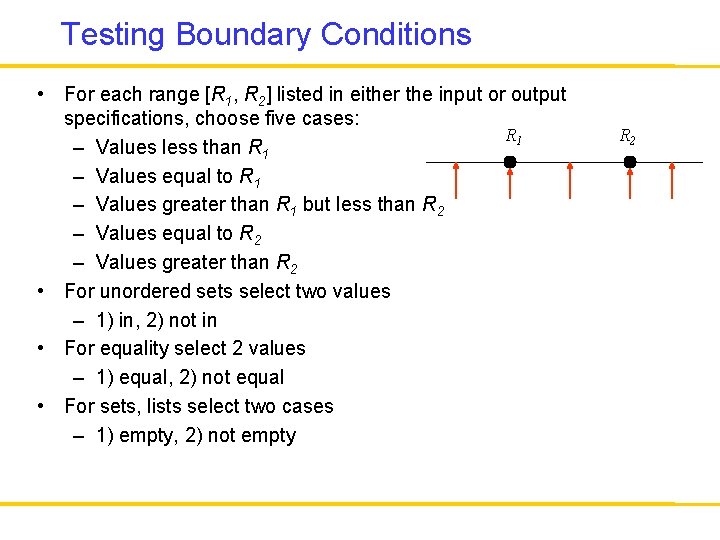 Testing Boundary Conditions

• For each range [$R_1$, $R_2$] listed in either the input or output specifications, choose five cases:
– Values less than $R_1$
– Values equal to $R_1$
– Values greater than $R_1$ but less than $R_2$
– Values equal to $R_2$
– Values greater than $R_2$

$R_1$ $R_2$

• For unordered sets select two values
– 1) in, 2) not in
• For equality select 2 values
– 1) equal, 2) not equal
• For sets, lists select two cases
– 1) empty, 2) not empty